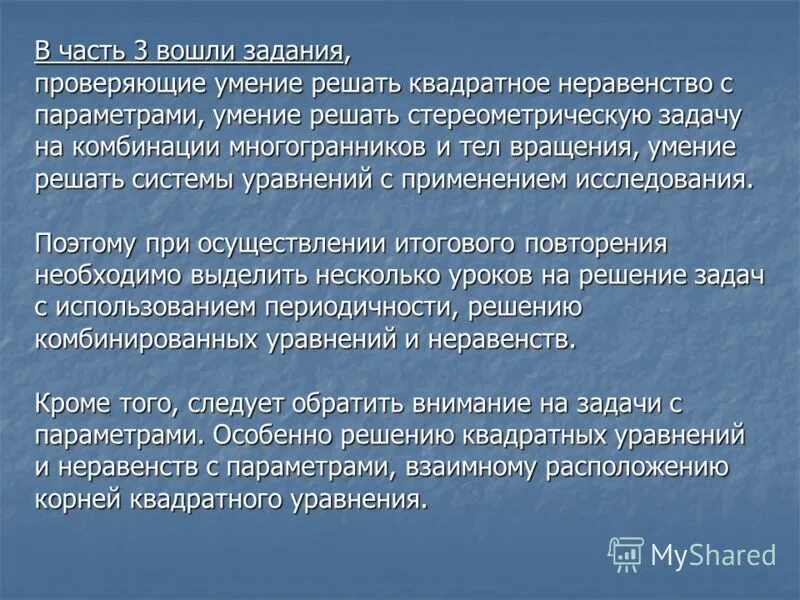 В часть 3 вошли задания,
проверяющие умение решать квадратное неравенство с параметрами, умение решать стереометрическую задачу на комбинации многогранников и тел вращения, умение решать системы уравнений с применением исследования.

Поэтому при осуществлении итогового повторения необходимо выделить несколько уроков на решение задач с использованием периодичности, решению комбинированных уравнений и неравенств.

Кроме того, следует обратить внимание на задачи с параметрами. Особенно решению квадратных уравнений и неравенств с параметрами, взаимному расположению корней квадратного уравнения.

MyShared